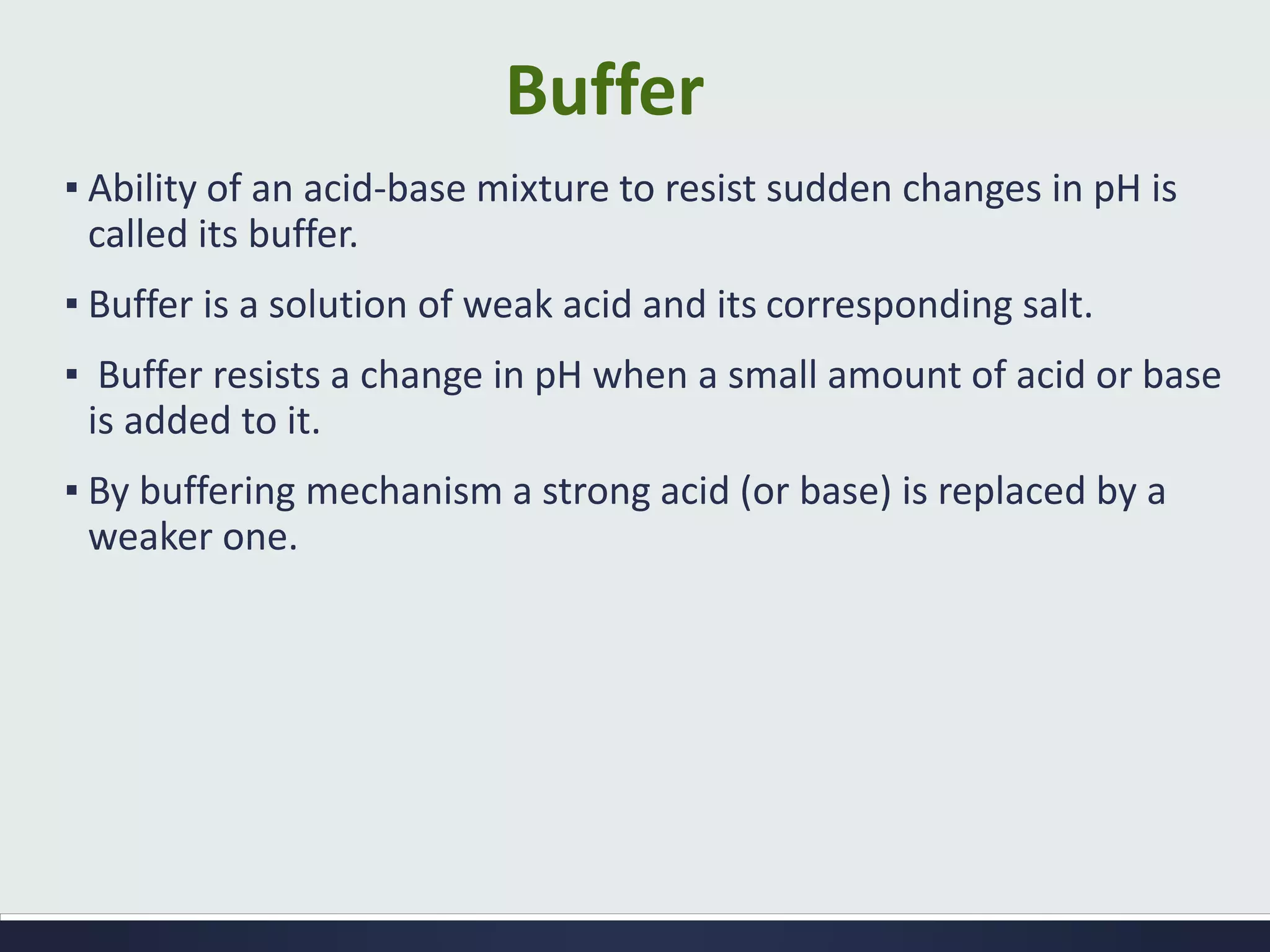 Buffer

▪ Ability of an acid-base mixture to resist sudden changes in pH is called its buffer.

▪ Buffer is a solution of weak acid and its corresponding salt.

▪ Buffer resists a change in pH when a small amount of acid or base is added to it.

▪ By buffering mechanism a strong acid (or base) is replaced by a weaker one.